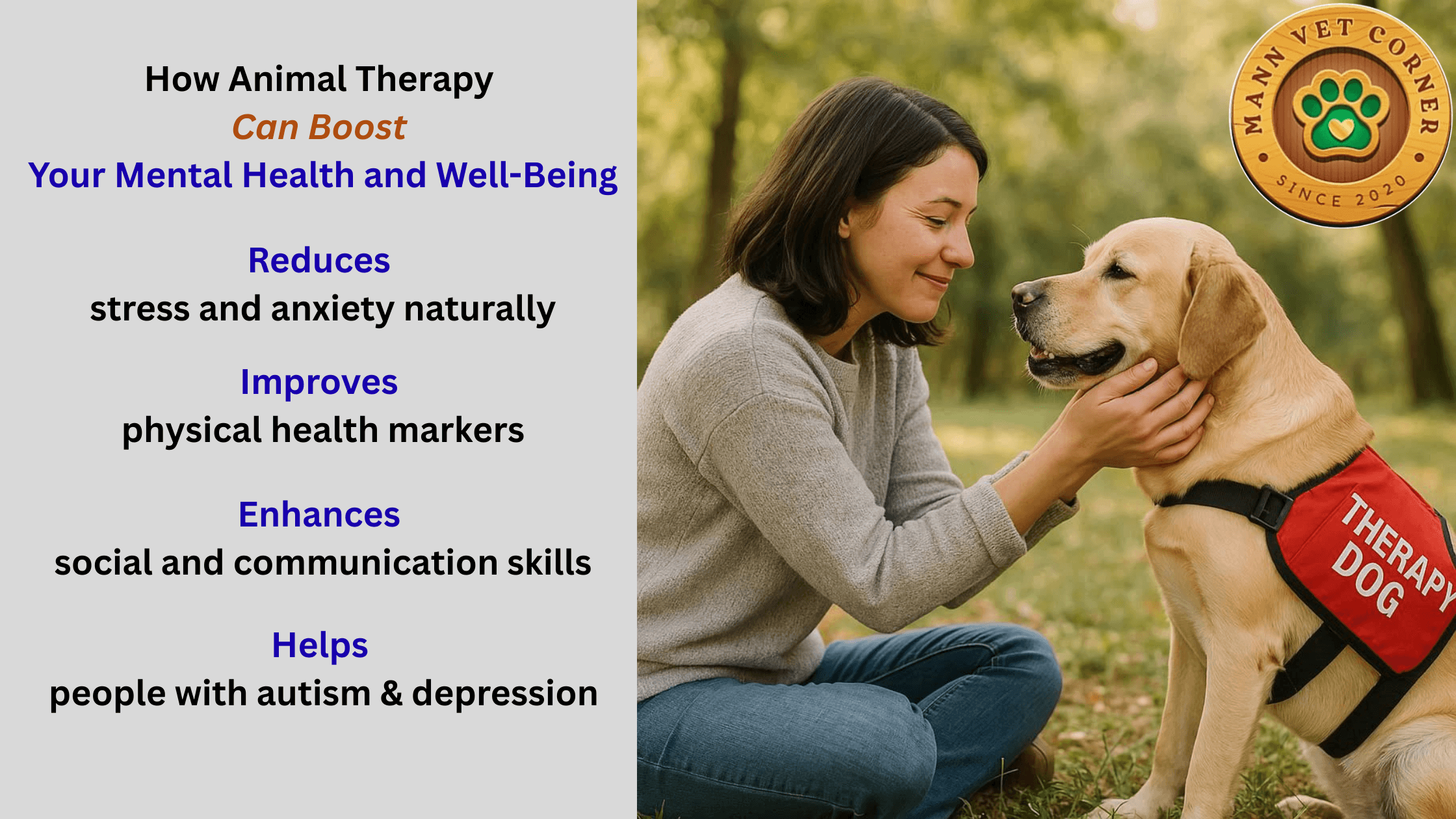 How Animal Therapy
Can Boost
Your Mental Health and Well-Being

Reduces
stress and anxiety naturally

Improves
physical health markers

Enhances
social and communication skills

Helps
people with autism & depression

MANN VET CORNER
SINCE 2020

THERAPY
DOG